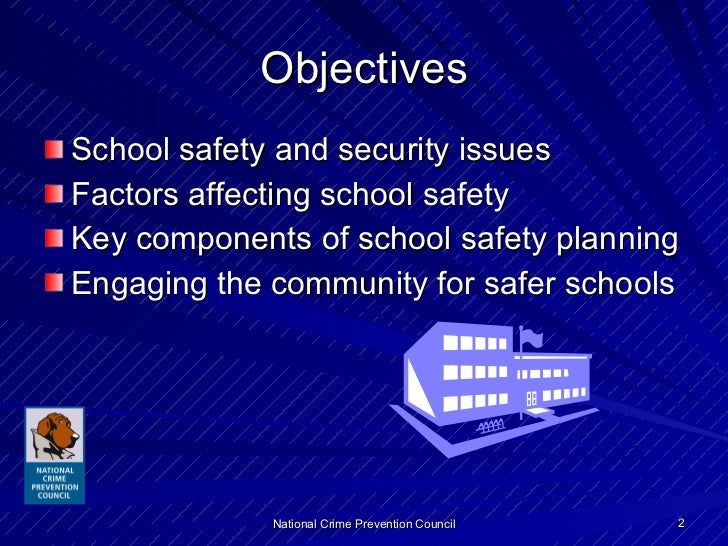 Objectives

School safety and security issues
Factors affecting school safety
Key components of school safety planning
Engaging the community for safer schools

NATIONAL CRIME PREVENTION COUNCIL

National Crime Prevention Council

2